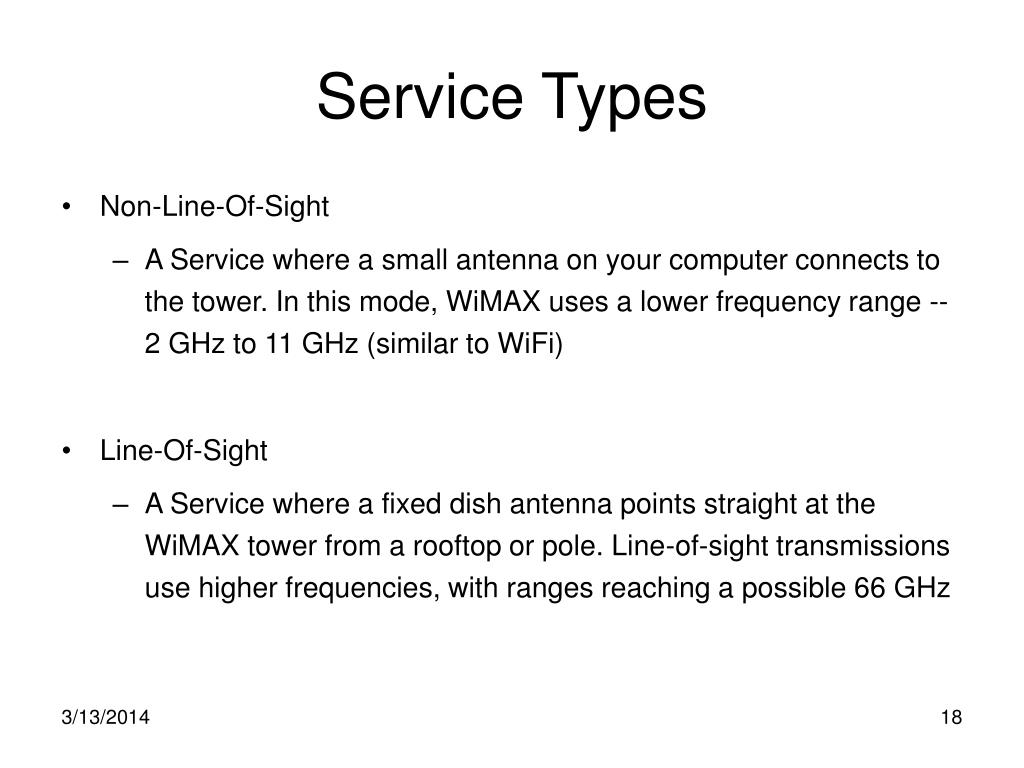 Service Types

• Non-Line-Of-Sight
– A Service where a small antenna on your computer connects to the tower. In this mode, WiMAX uses a lower frequency range -- 2 GHz to 11 GHz (similar to WiFi)

• Line-Of-Sight
– A Service where a fixed dish antenna points straight at the WiMAX tower from a rooftop or pole. Line-of-sight transmissions use higher frequencies, with ranges reaching a possible 66 GHz

3/13/2014

18